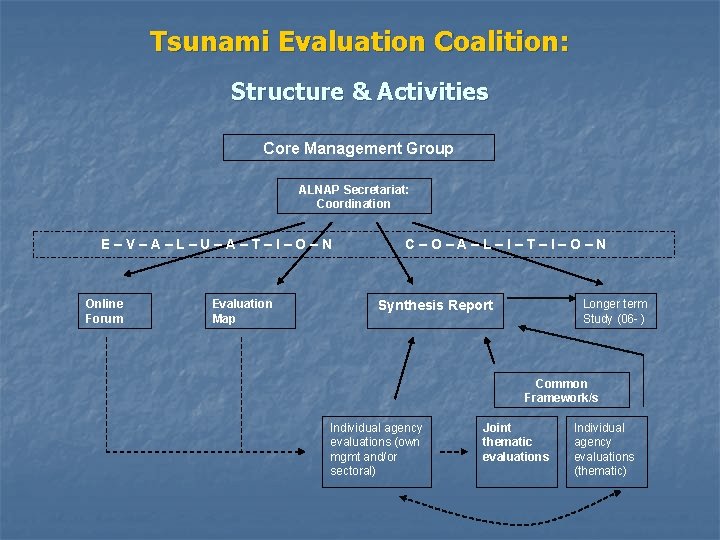 Tsunami Evaluation Coalition:

Structure & Activities

Core Management Group

ALNAP Secretariat: Coordination

E – V – A – L – U – A – T – I – O – N

C – O – A – L – I – T – I – O – N

Online Forum

Evaluation Map

Synthesis Report

Longer term Study (06- )

Common Framework/s

Individual agency evaluations (own mgmt and/or sectoral)

Joint thematic evaluations

Individual agency evaluations (thematic)